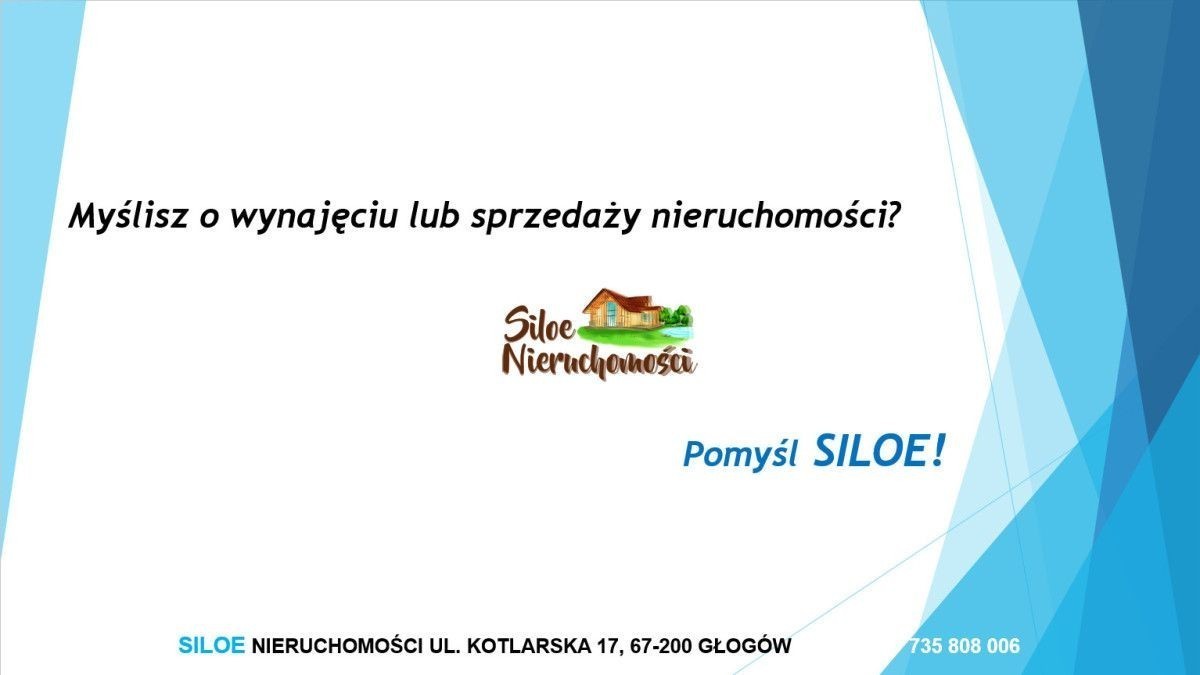 Myślisz o wynajęciu lub sprzedaży nieruchomości?

Siloe
Nieruchomości

Pomyśl SILOE!

SILOE NIERUCHOMOŚCI UL. KOTLARSKA 17, 67-200 GŁOGÓW

735 808 006